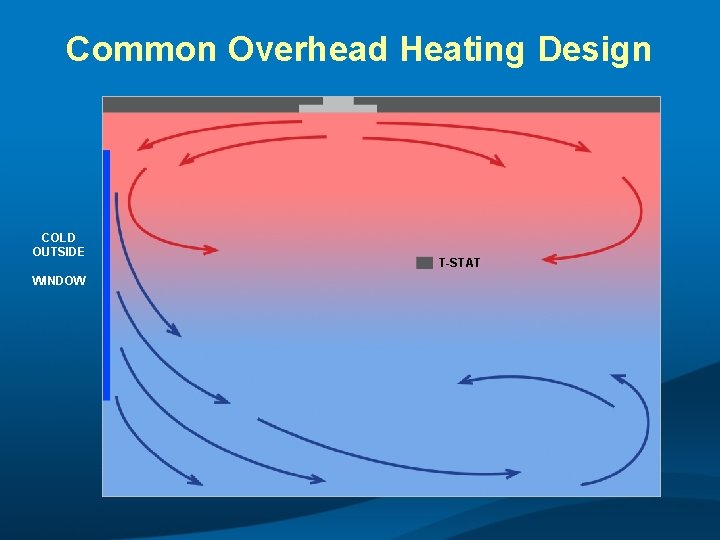 Common Overhead Heating Design

COLD
OUTSIDE

WINDOW

T-STAT